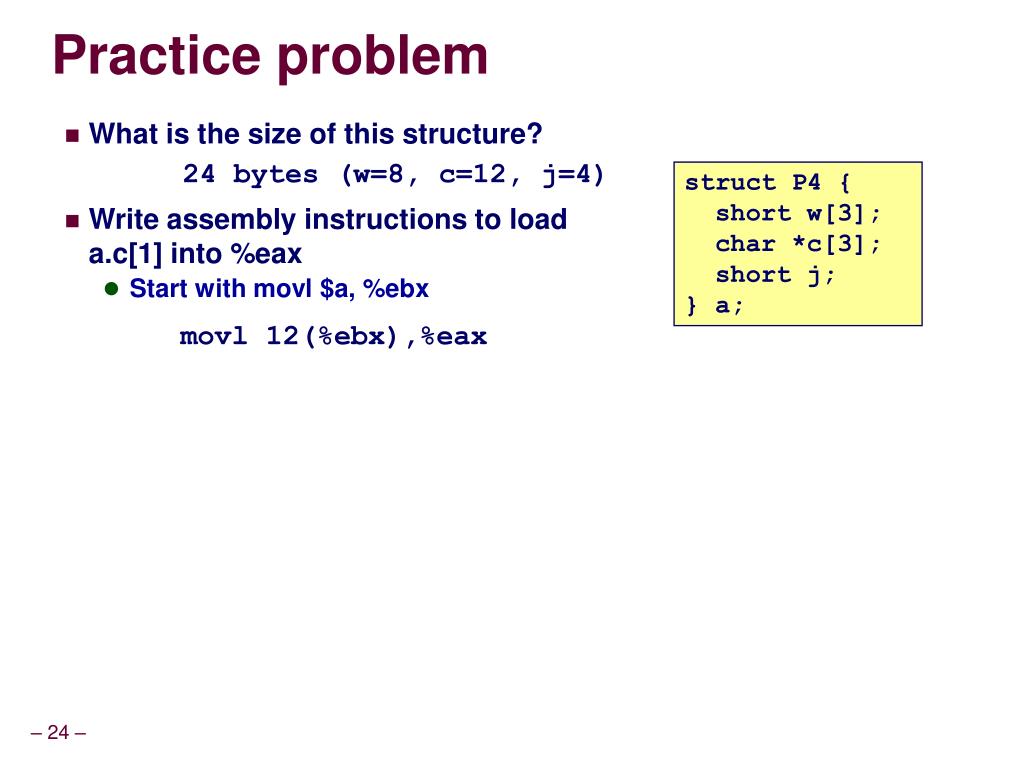 Practice problem

What is the size of this structure?

24 bytes (w=8, c=12, j=4)

Write assembly instructions to load a.c[1] into %eax

Start with movl $a, %ebx

movl 12(%ebx),%eax

struct P4 {
  short w[3];
  char *c[3];
  short j;
} a;

– 24 –